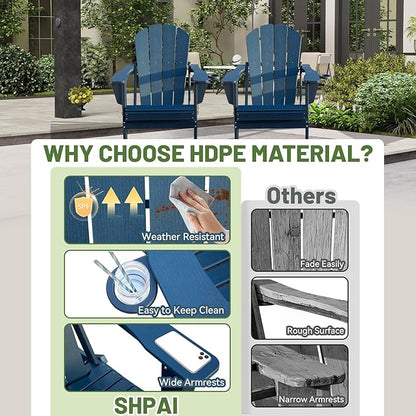 WHY CHOOSE HDPE MATERIAL?

SPF

Weather Resistant

Easy to Keep Clean

Wide Armrests

SHPAI

Others

Fade Easily

Rough Surface

Narrow Armrests